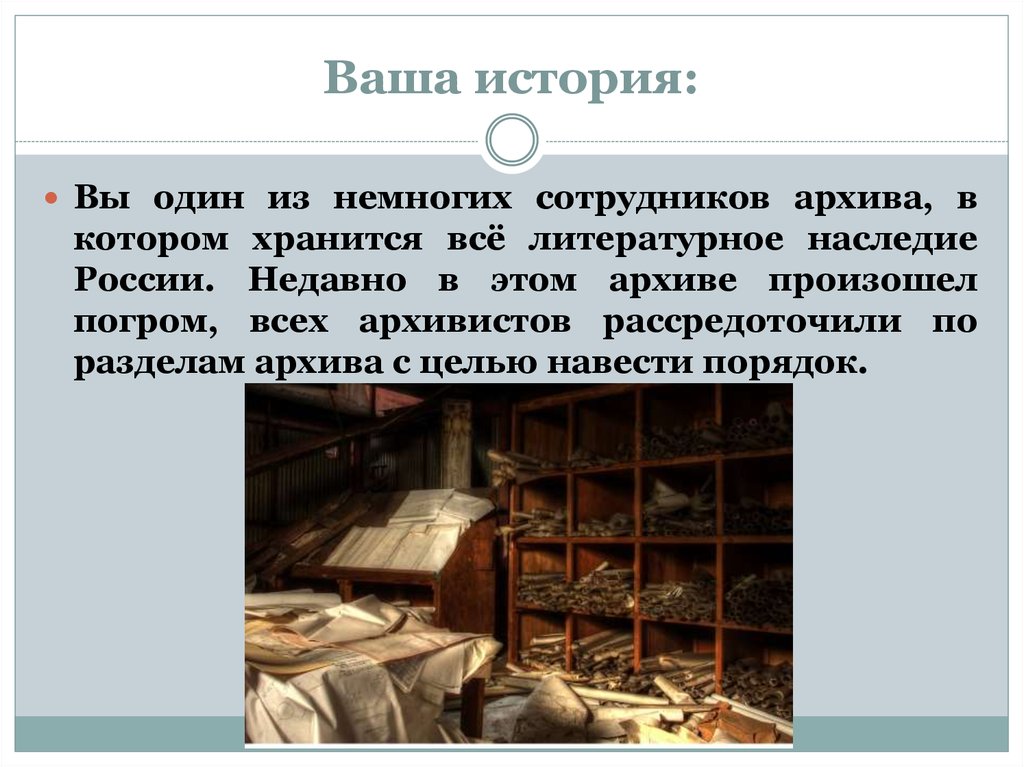 Ваша история:

Вы один из немногих сотрудников архива, в котором хранится всё литературное наследие России. Недавно в этом архиве произошел погром, всех архивистов рассредоточили по разделам архива с целью навести порядок.